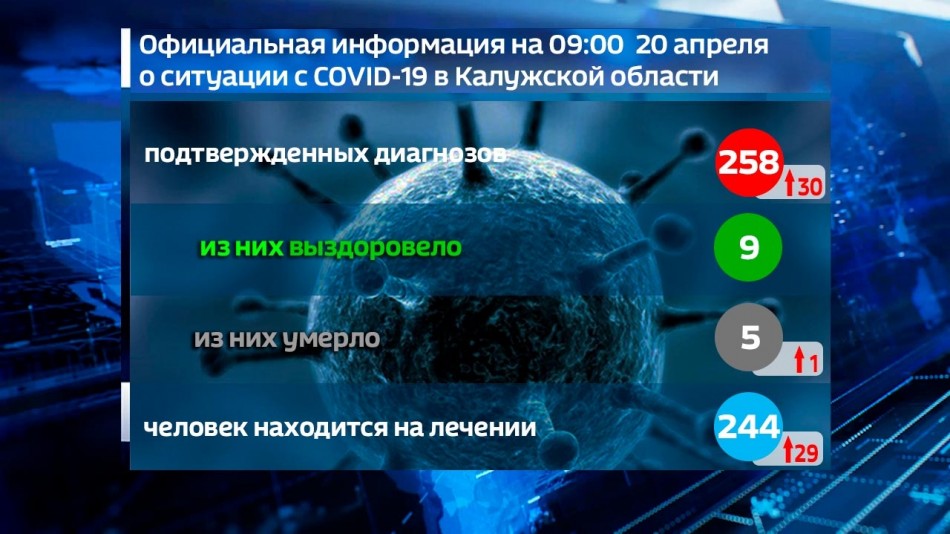 Официальная информация на 09:00 20 апреля
о ситуации с COVID-19 в Калужской области

подтвержденных диагнозов 258 ↑30

из них выздоровело 9

из них умерло 5 ↑1

человек находится на лечении 244 ↑29